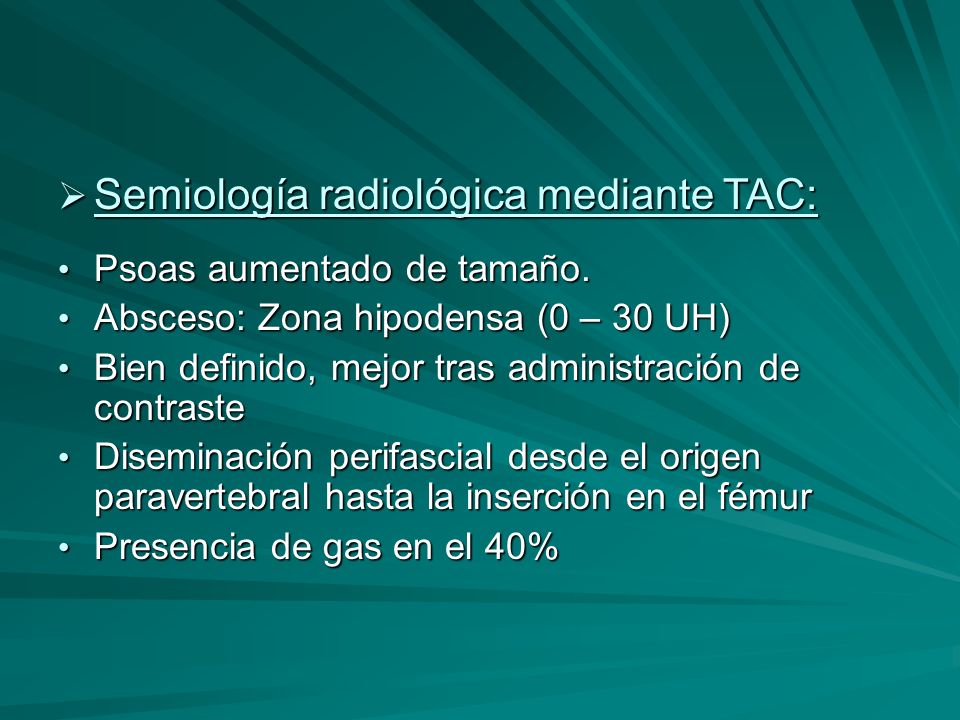 ➢ Semiología radiológica mediante TAC:

• Psoas aumentado de tamaño.
• Absceso: Zona hipodensa (0 – 30 UH)
• Bien definido, mejor tras administración de contraste
• Diseminación perifascial desde el origen paravertebral hasta la inserción en el fémur
• Presencia de gas en el 40%